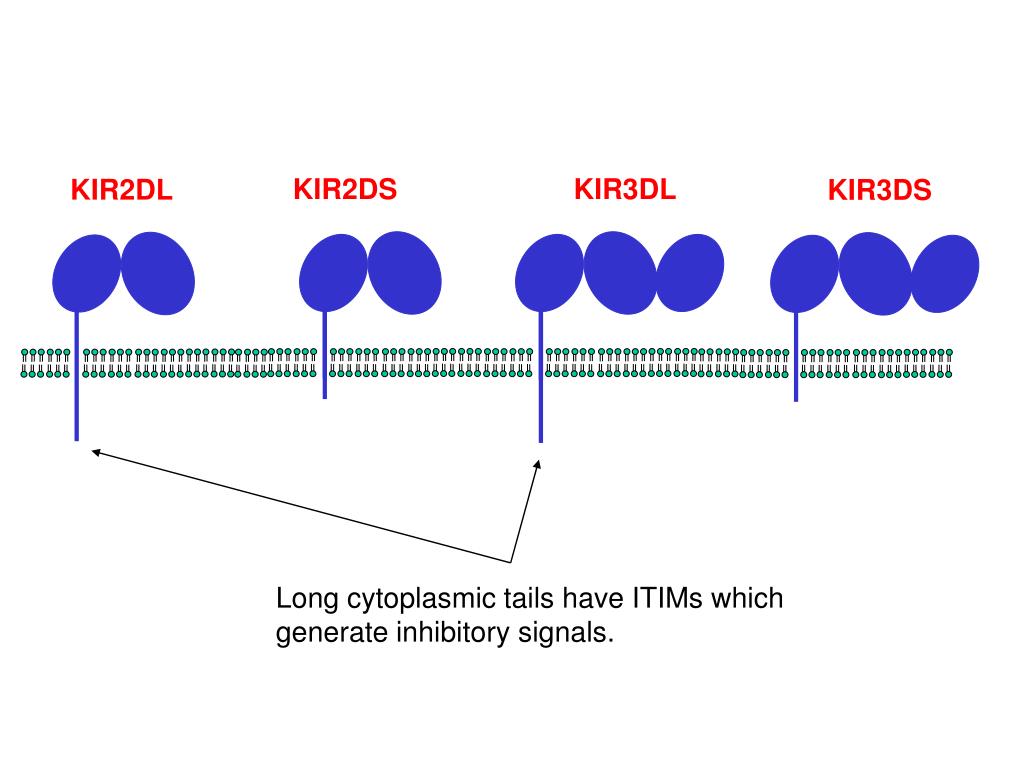 KIR2DL KIR2DS KIR3DL KIR3DS

Long cytoplasmic tails have ITIMs which generate inhibitory signals.